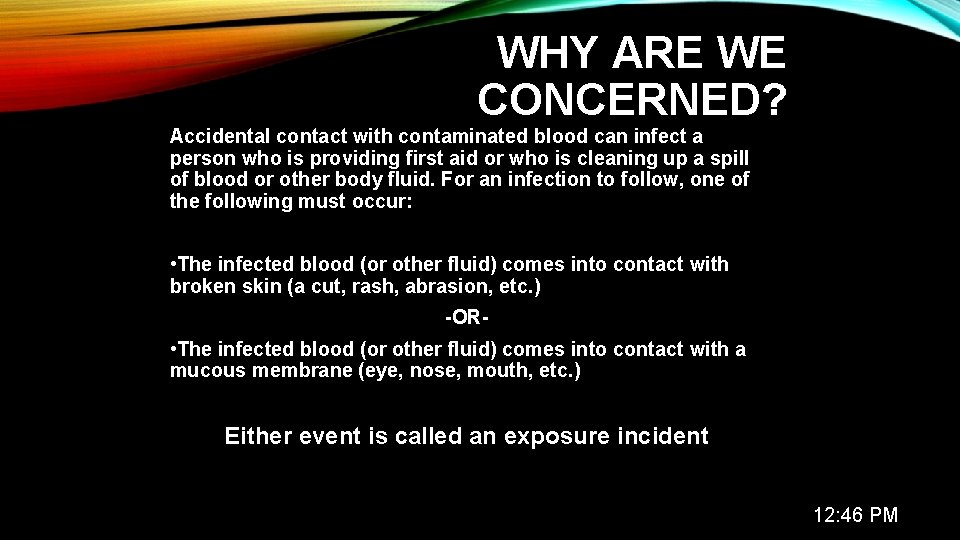 WHY ARE WE CONCERNED?

Accidental contact with contaminated blood can infect a person who is providing first aid or who is cleaning up a spill of blood or other body fluid. For an infection to follow, one of the following must occur:

•The infected blood (or other fluid) comes into contact with broken skin (a cut, rash, abrasion, etc.)

-OR-

•The infected blood (or other fluid) comes into contact with a mucous membrane (eye, nose, mouth, etc.)

Either event is called an exposure incident

12:46 PM